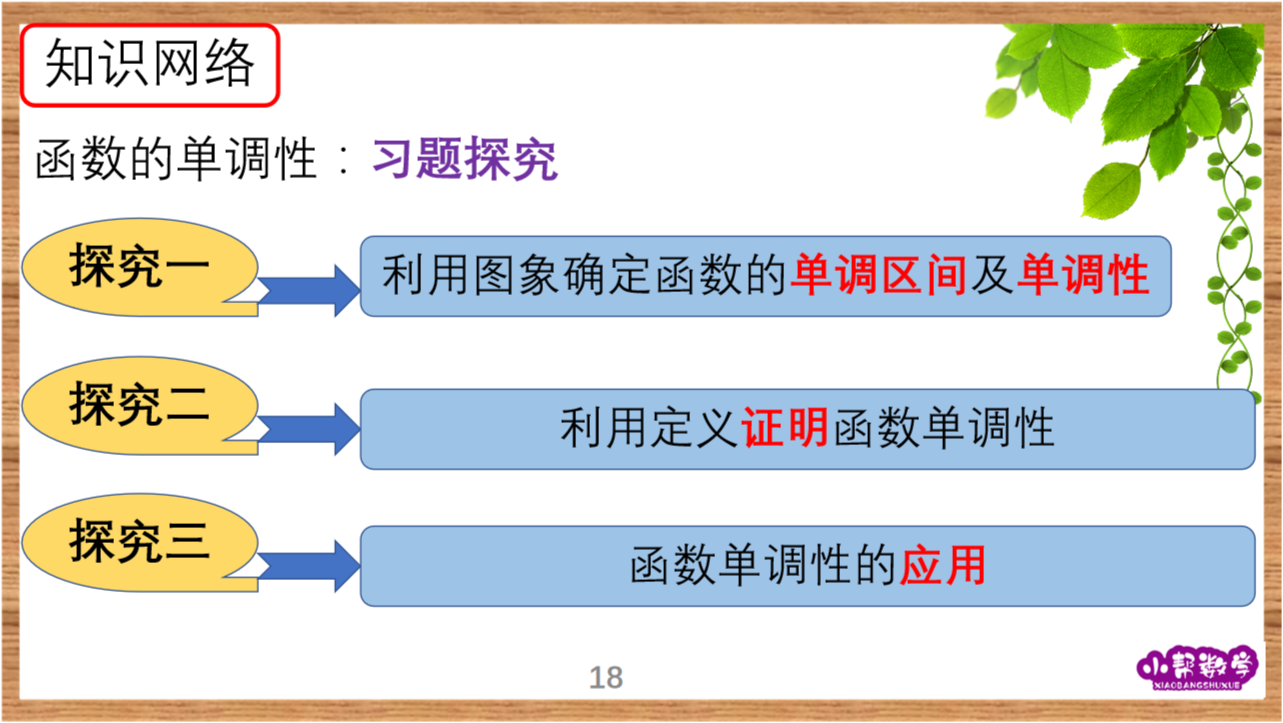 知识网络

函数的单调性：习题探究

探究一

利用图象确定函数的单调区间及单调性

探究二

利用定义证明函数单调性

探究三

函数单调性的应用

18

小帮数学
XIAOBANGSHUXUE